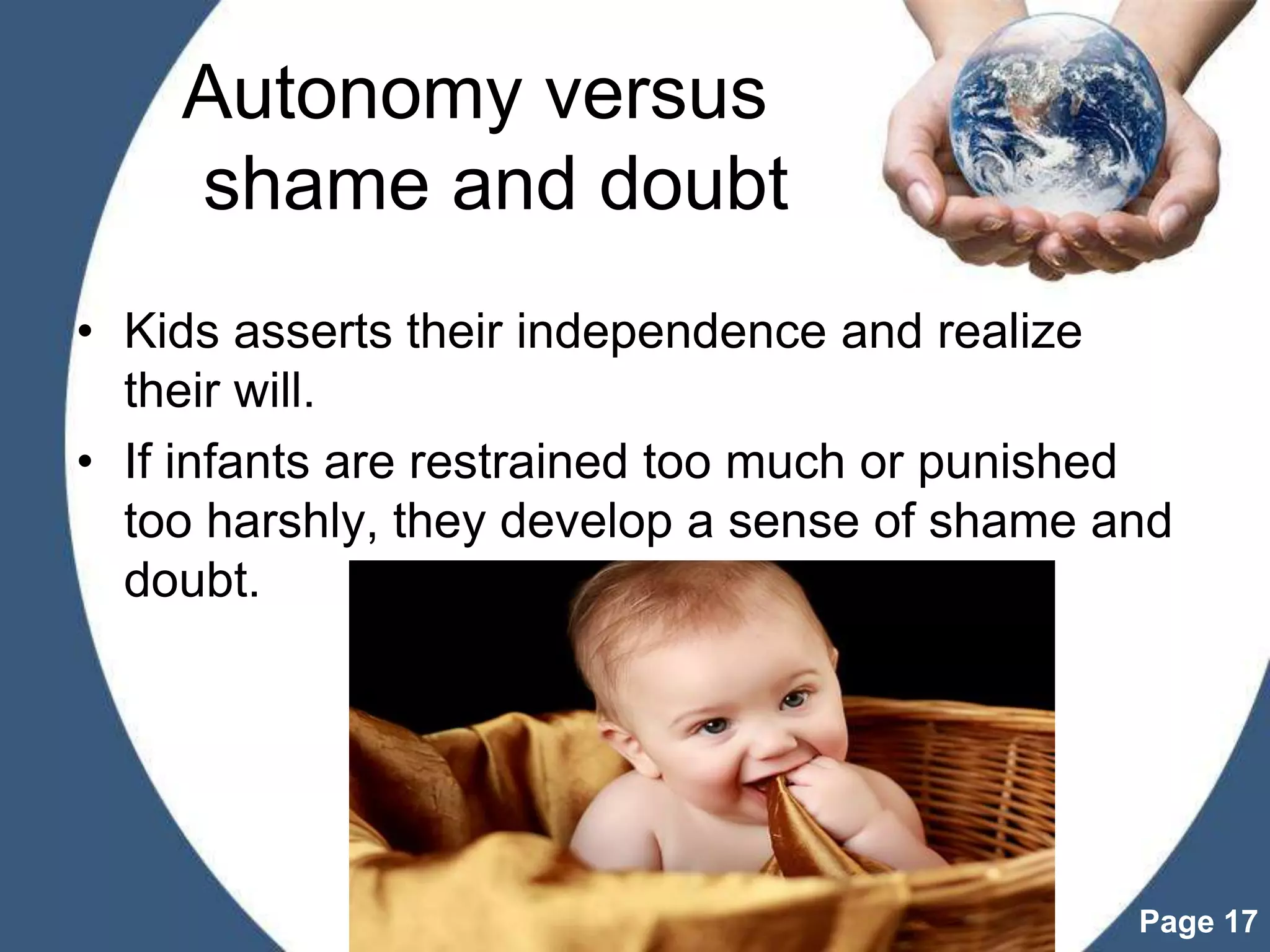 Autonomy versus shame and doubt

• Kids asserts their independence and realize their will.

• If infants are restrained too much or punished too harshly, they develop a sense of shame and doubt.

Page 17